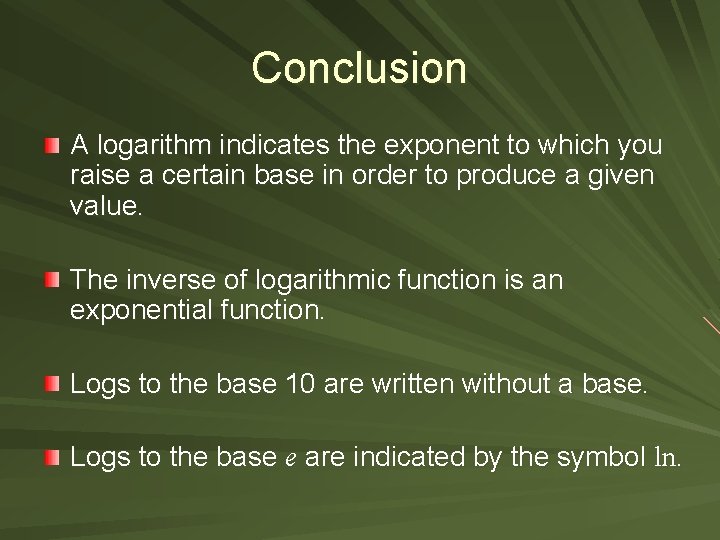 Conclusion

A logarithm indicates the exponent to which you raise a certain base in order to produce a given value.

The inverse of logarithmic function is an exponential function.

Logs to the base 10 are written without a base.

Logs to the base $e$ are indicated by the symbol $\ln$.